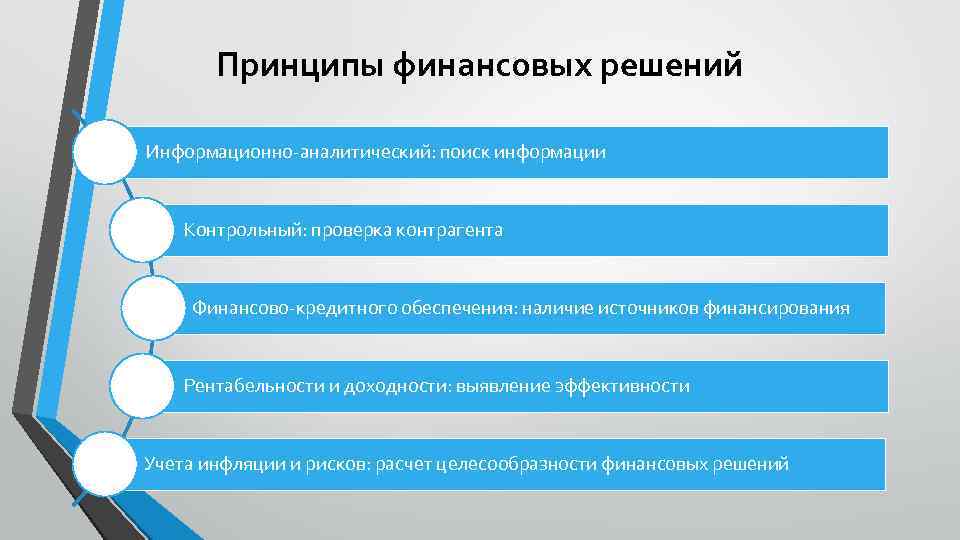 Принципы финансовых решений

Информационно-аналитический: поиск информации

Контрольный: проверка контрагента

Финансово-кредитного обеспечения: наличие источников финансирования

Рентабельности и доходности: выявление эффективности

Учета инфляции и рисков: расчет целесообразности финансовых решений